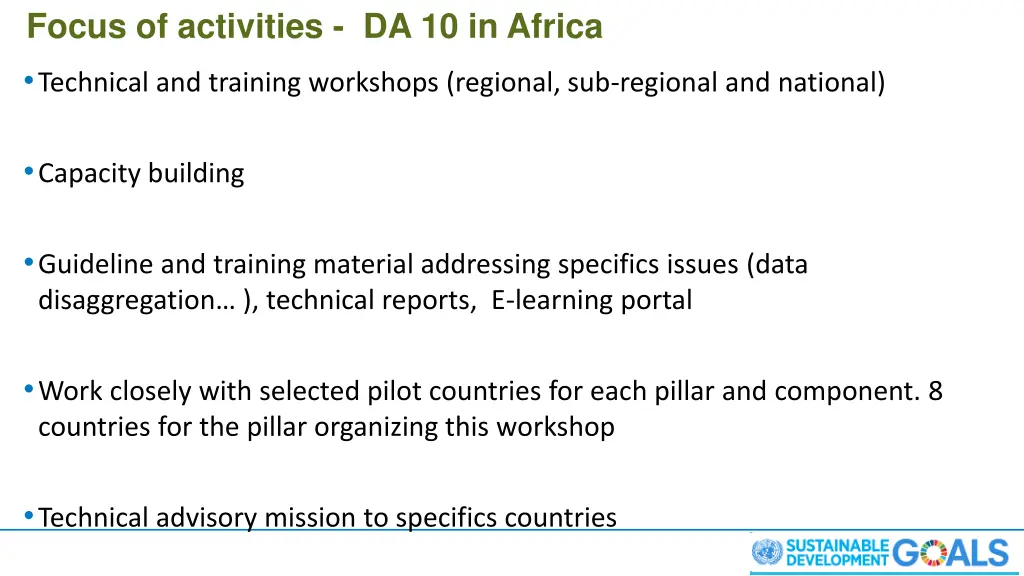 Focus of activities - DA 10 in Africa

• Technical and training workshops (regional, sub-regional and national)

• Capacity building

• Guideline and training material addressing specifics issues (data disaggregation… ), technical reports, E-learning portal

• Work closely with selected pilot countries for each pillar and component. 8 countries for the pillar organizing this workshop

• Technical advisory mission to specifics countries

SUSTAINABLE DEVELOPMENT GOALS